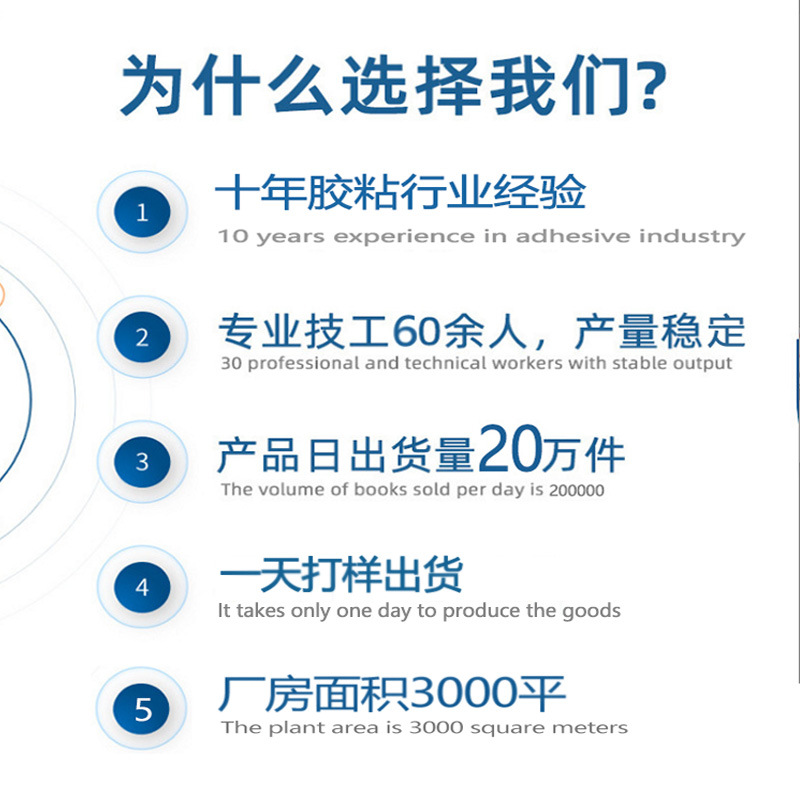 为什么选择我们?

1
十年胶粘行业经验
10 years experience in adhesive industry

2
专业技工60余人，产量稳定
30 professional and technical workers with stable output

3
产品日出货量20万件
The volume of books sold per day is 200000

4
一天打样出货
It takes only one day to produce the goods

5
厂房面积3000平
The plant area is 3000 square meters